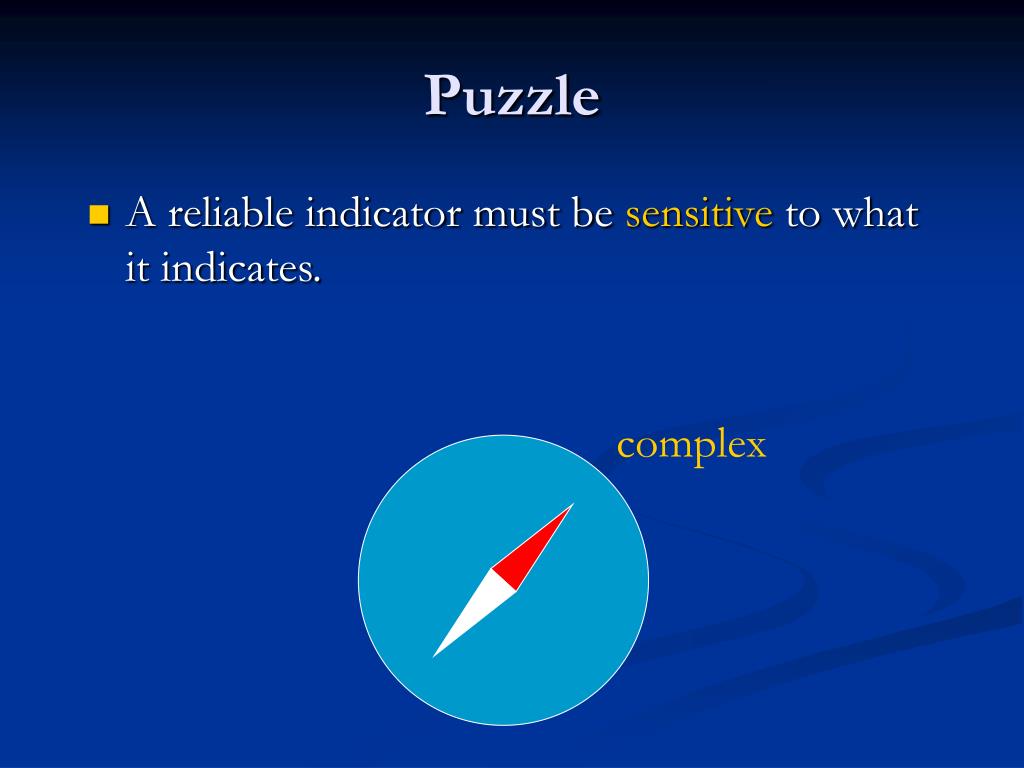 Puzzle

A reliable indicator must be sensitive to what it indicates.

complex